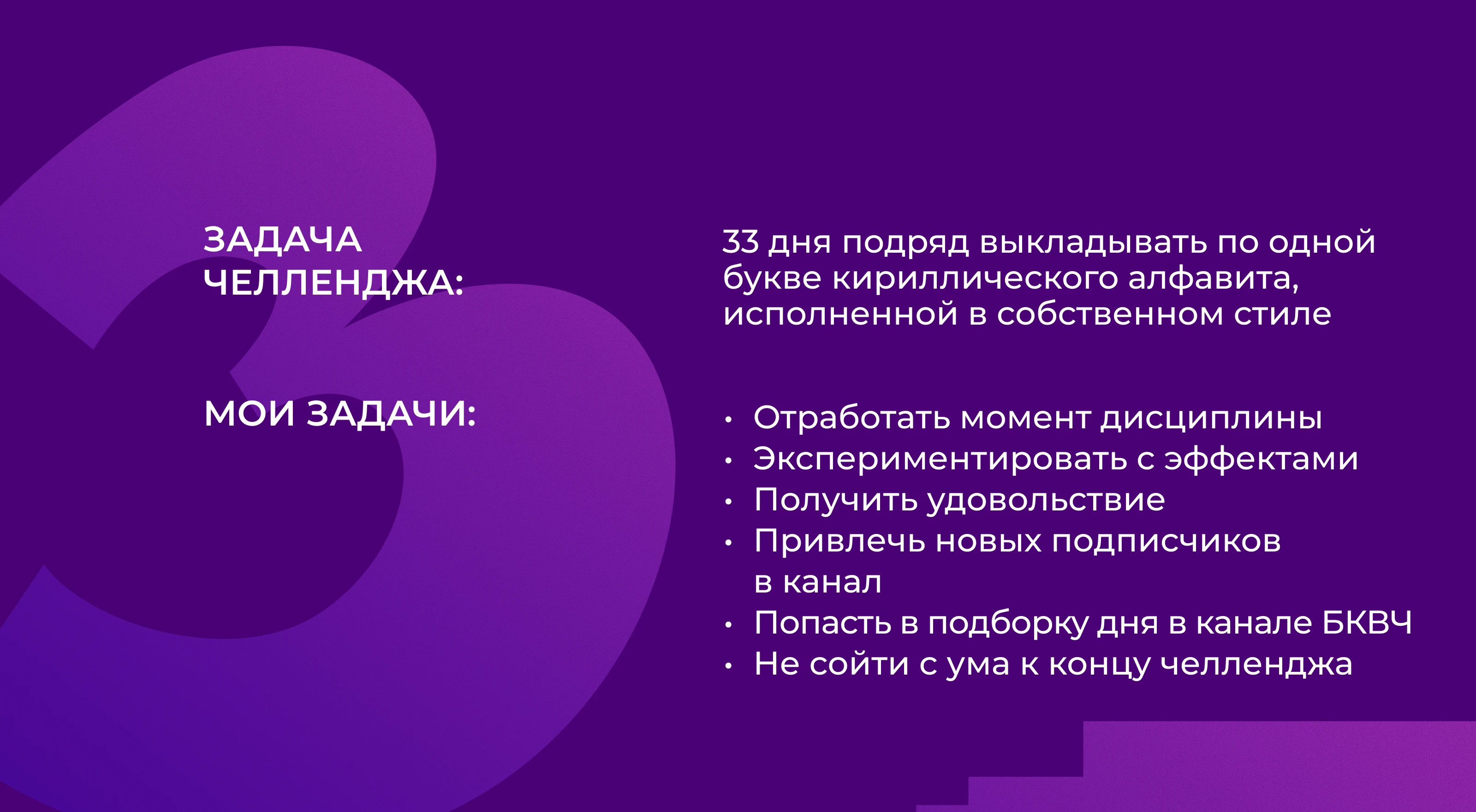 ЗАДАЧА ЧЕЛЛЕНДЖА:

33 дня подряд выкладывать по одной букве кириллического алфавита, исполненной в собственном стиле

МОИ ЗАДАЧИ:

• Отработать момент дисциплины
• Экспериментировать с эффектами
• Получить удовольствие
• Привлечь новых подписчиков в канал
• Попасть в подборку дня в канале БКВЧ
• Не сойти с ума к концу челленджа